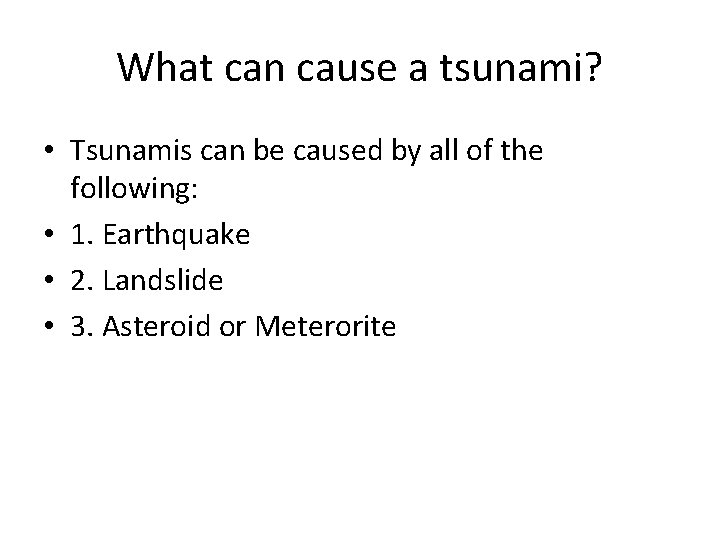 What can cause a tsunami?

• Tsunamis can be caused by all of the following:
• 1. Earthquake
• 2. Landslide
• 3. Asteroid or Meterorite